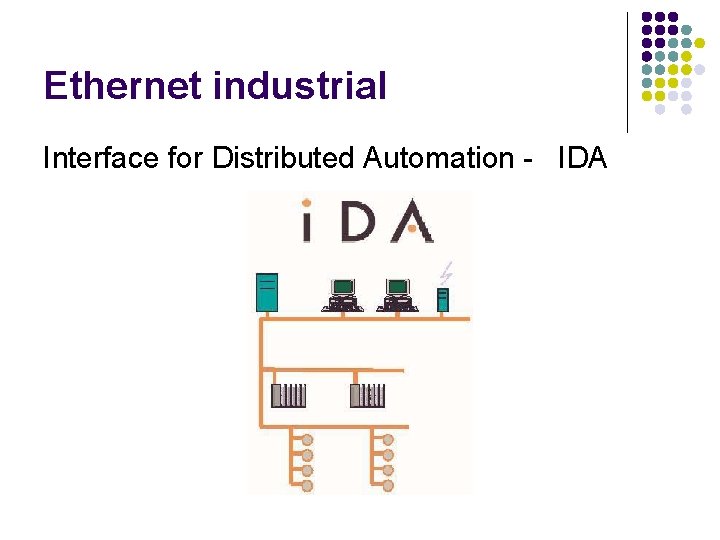 Ethernet industrial

Interface for Distributed Automation - IDA

iDA